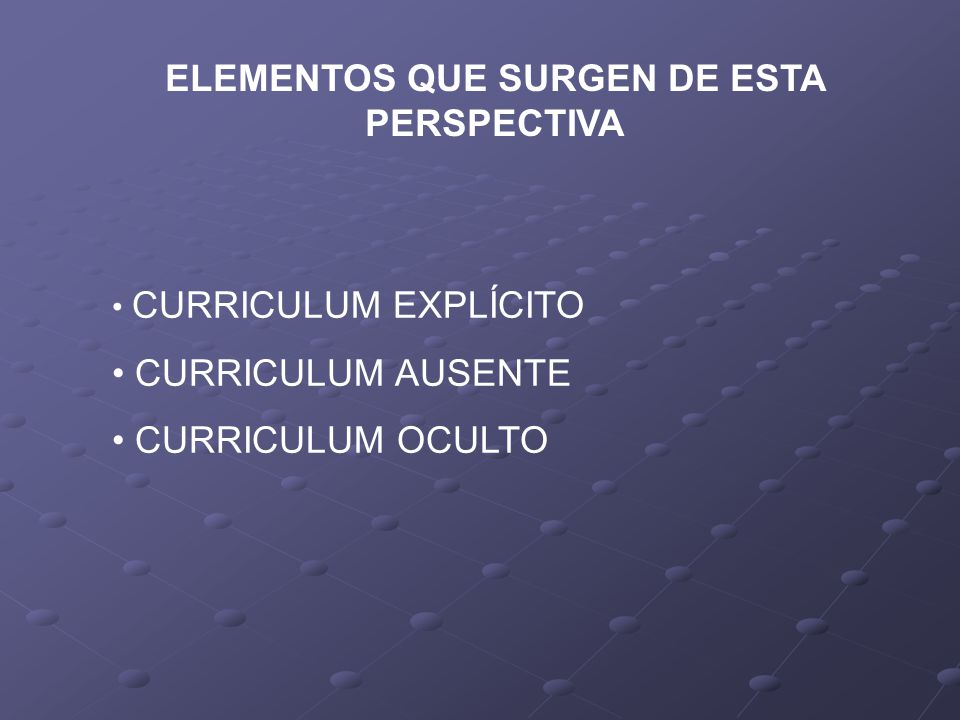 ELEMENTOS QUE SURGEN DE ESTA PERSPECTIVA

• CURRICULUM EXPLÍCITO
• CURRICULUM AUSENTE
• CURRICULUM OCULTO